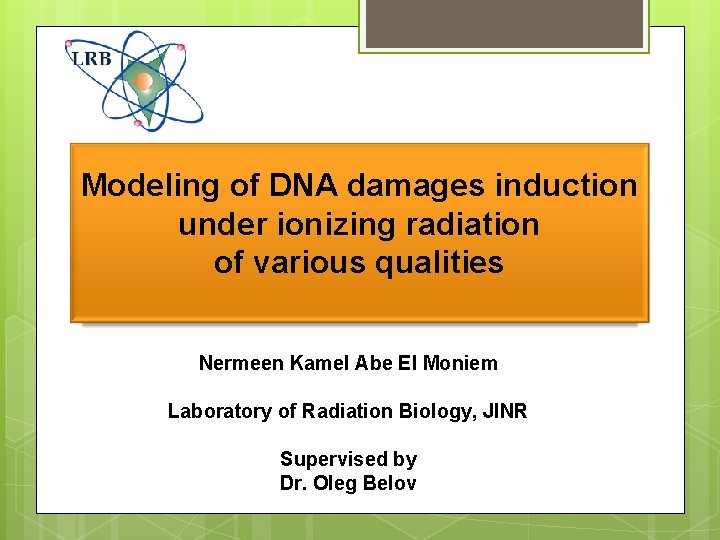 LRB

Modeling of DNA damages induction under ionizing radiation of various qualities

Nermeen Kamel Abe El Moniem

Laboratory of Radiation Biology, JINR

Supervised by
Dr. Oleg Belov